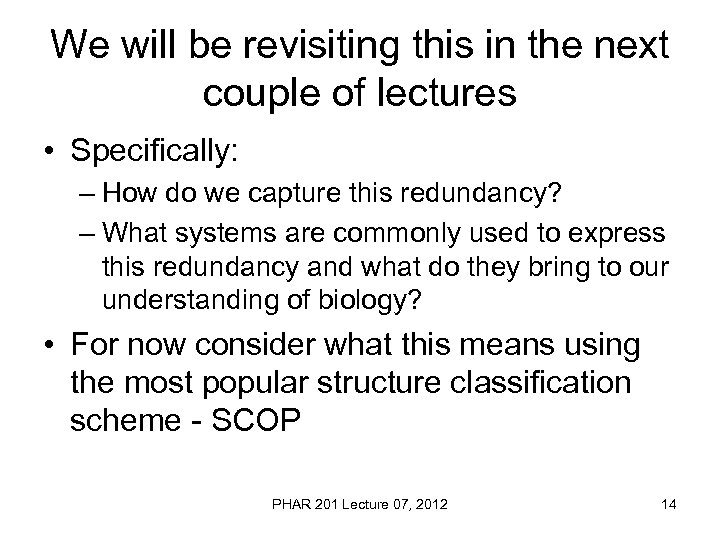 We will be revisiting this in the next couple of lectures

• Specifically:
– How do we capture this redundancy?
– What systems are commonly used to express this redundancy and what do they bring to our understanding of biology?

• For now consider what this means using the most popular structure classification scheme - SCOP

PHAR 201 Lecture 07, 2012

14